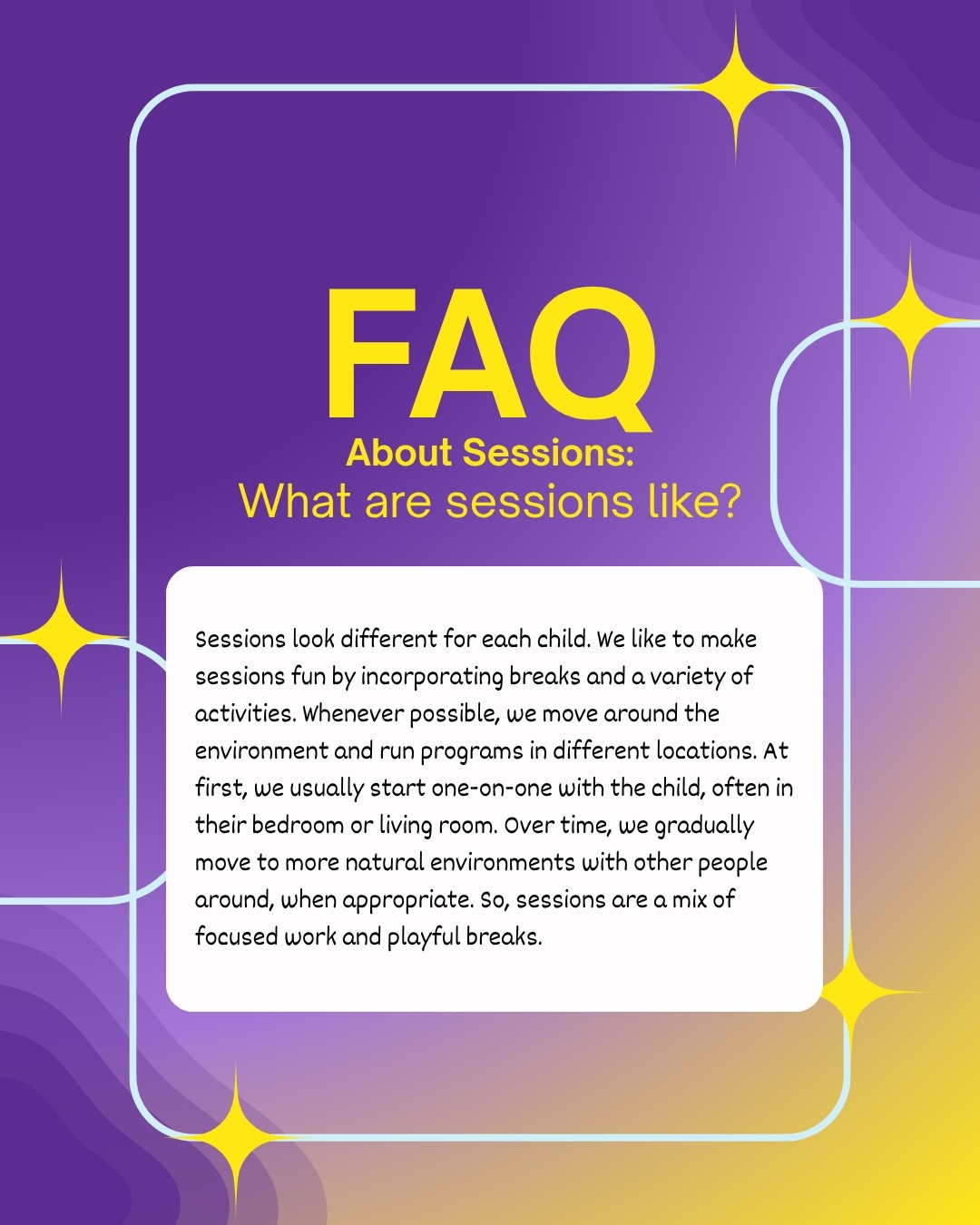 FAQ
About Sessions:
What are sessions like?

Sessions look different for each child. We like to make sessions fun by incorporating breaks and a variety of activities. Whenever possible, we move around the environment and run programs in different locations. At first, we usually start one-on-one with the child, often in their bedroom or living room. Over time, we gradually move to more natural environments with other people around, when appropriate. So, sessions are a mix of focused work and playful breaks.